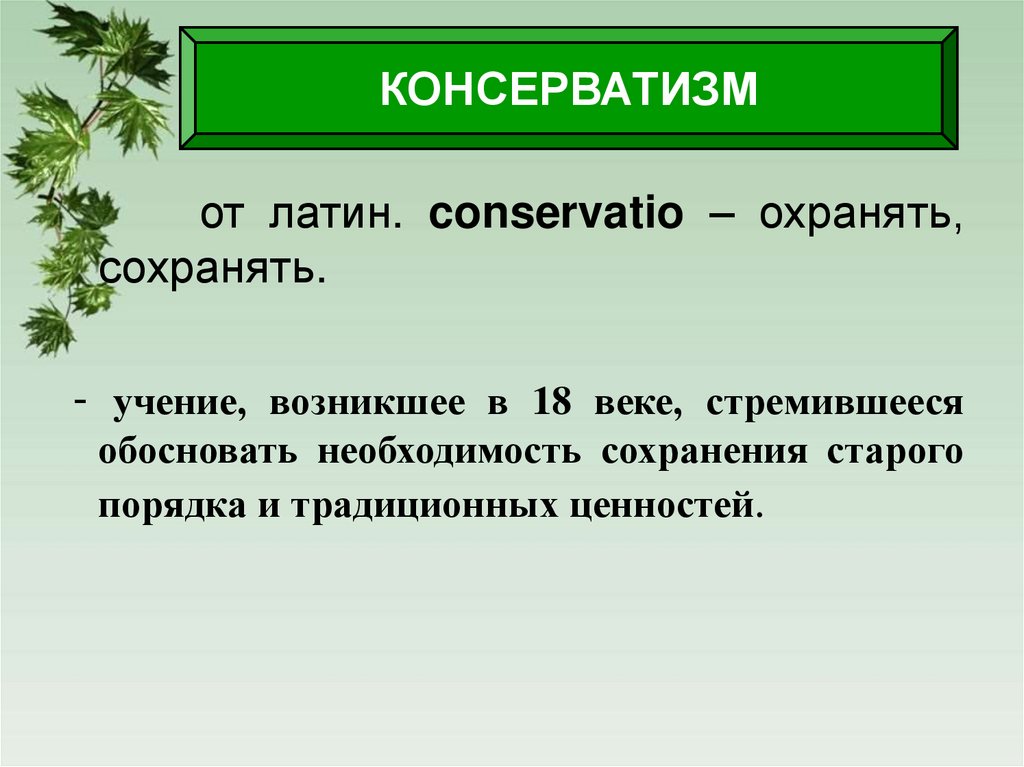 КОНСЕРВАТИЗМ

от латин. conservatio – охранять, сохранять.

- учение, возникшее в 18 веке, стремившееся обосновать необходимость сохранения старого порядка и традиционных ценностей.